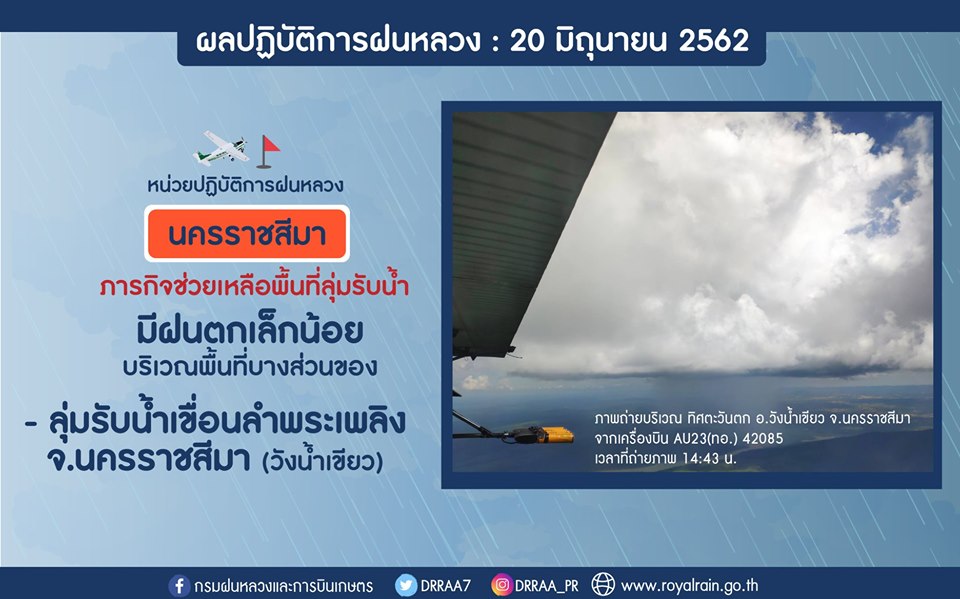 ผลปฏิบัติการฝนหลวง : 20 มิถุนายน 2562

หน่วยปฏิบัติการฝนหลวง

นครราชสีมา

ภารกิจช่วยเหลือพื้นที่ลุ่มรับน้ำ

มีฝนตกเล็กน้อย

บริเวณพื้นที่บางส่วนของ

- ลุ่มรับน้ำเขื่อนลำพระเพลิง จ.นครราชสีมา (วังน้ำเขียว)

ภาพถ่ายบริเวณ ทิศตะวันตก อ.วังน้ำเขียว จ.นครราชสีมา
จากเครื่องบิน AU23(ทอ.) 42085
เวลาที่ถ่ายภาพ 14:43 น.

กรมฝนหลวงและการบินเกษตร DRRAA7 DRRAA_PR www.royalrain.go.th